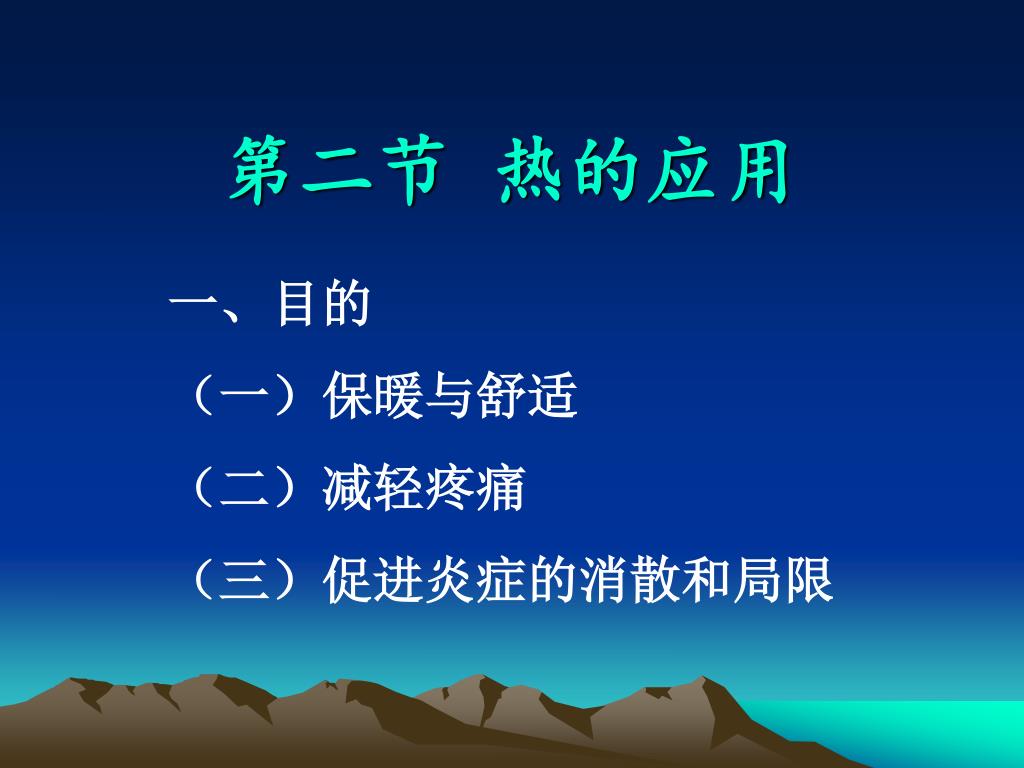 第二节 热的应用

一、目的

（一）保暖与舒适

（二）减轻疼痛

（三）促进炎症的消散和局限